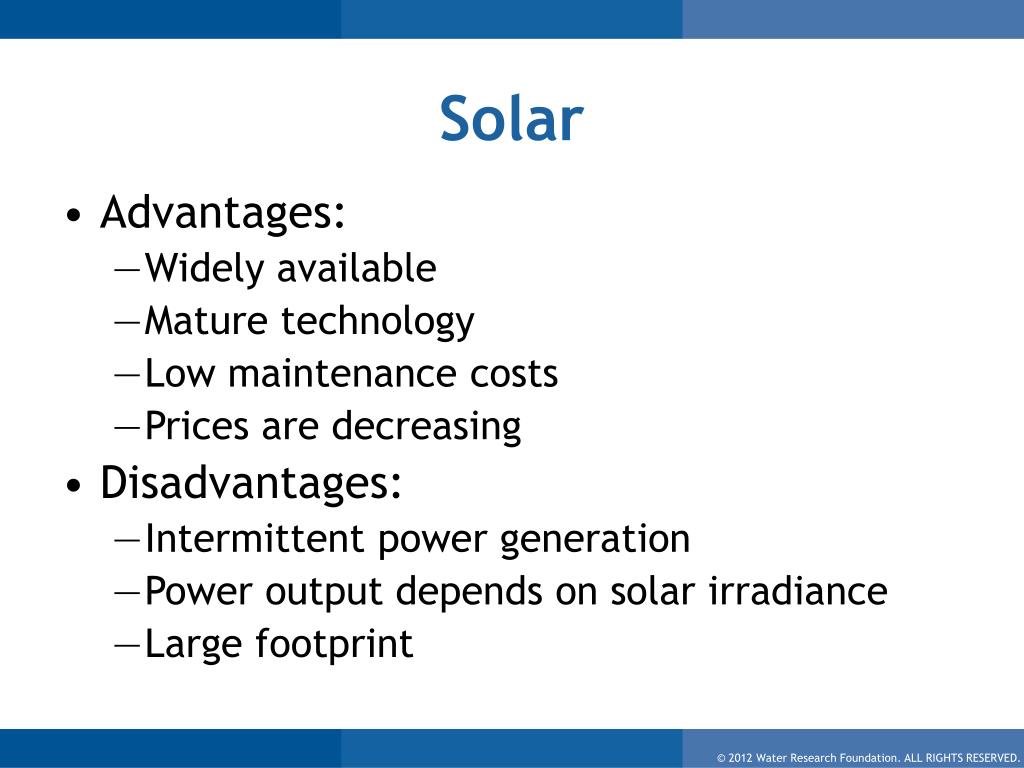 Solar

• Advantages:
—Widely available
—Mature technology
—Low maintenance costs
—Prices are decreasing
• Disadvantages:
—Intermittent power generation
—Power output depends on solar irradiance
—Large footprint

© 2012 Water Research Foundation. ALL RIGHTS RESERVED.